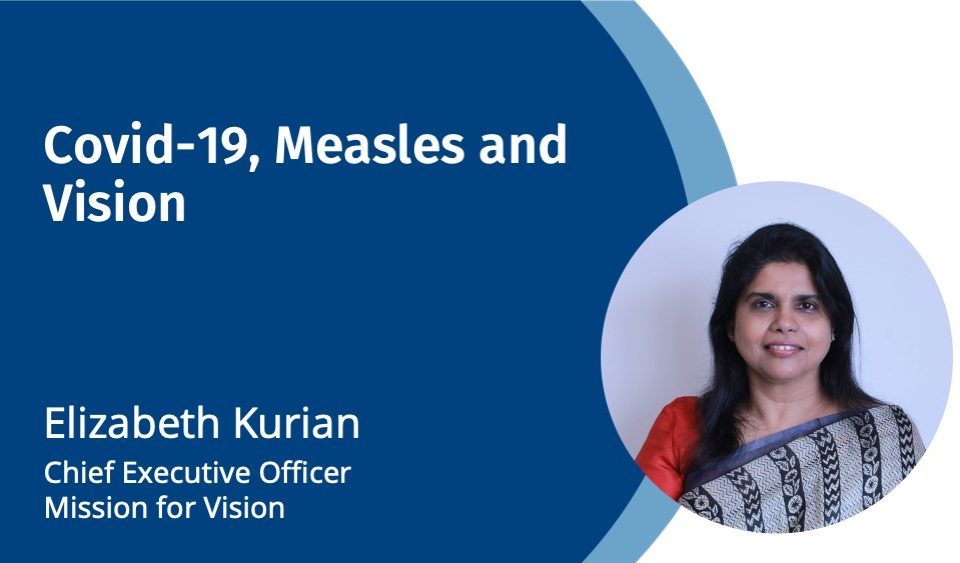 Covid-19, Measles and Vision

Elizabeth Kurian
Chief Executive Officer
Mission for Vision